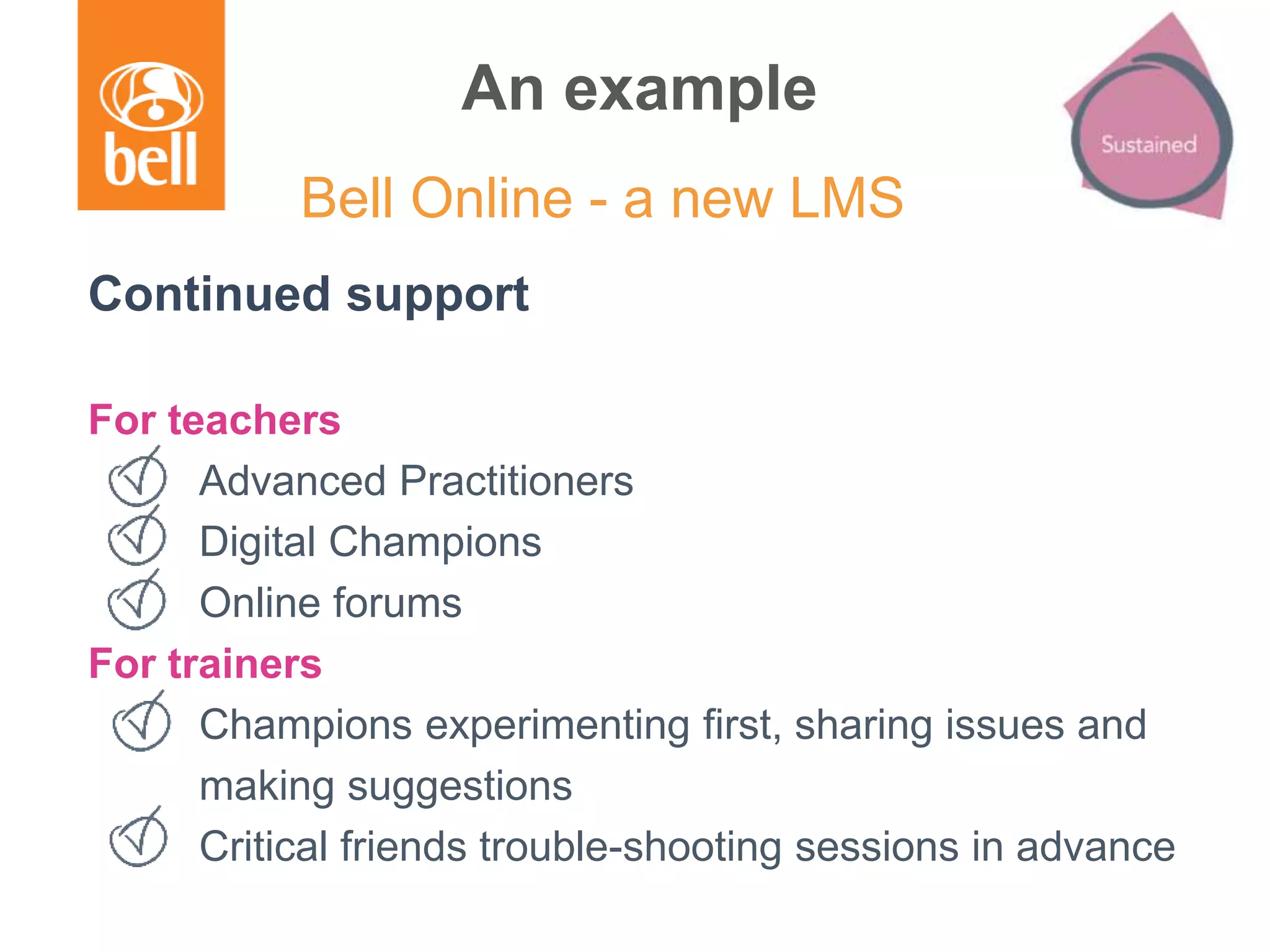 bell

An example

Sustained

Bell Online - a new LMS

Continued support

For teachers
Advanced Practitioners
Digital Champions
Online forums
For trainers
Champions experimenting first, sharing issues and making suggestions
Critical friends trouble-shooting sessions in advance